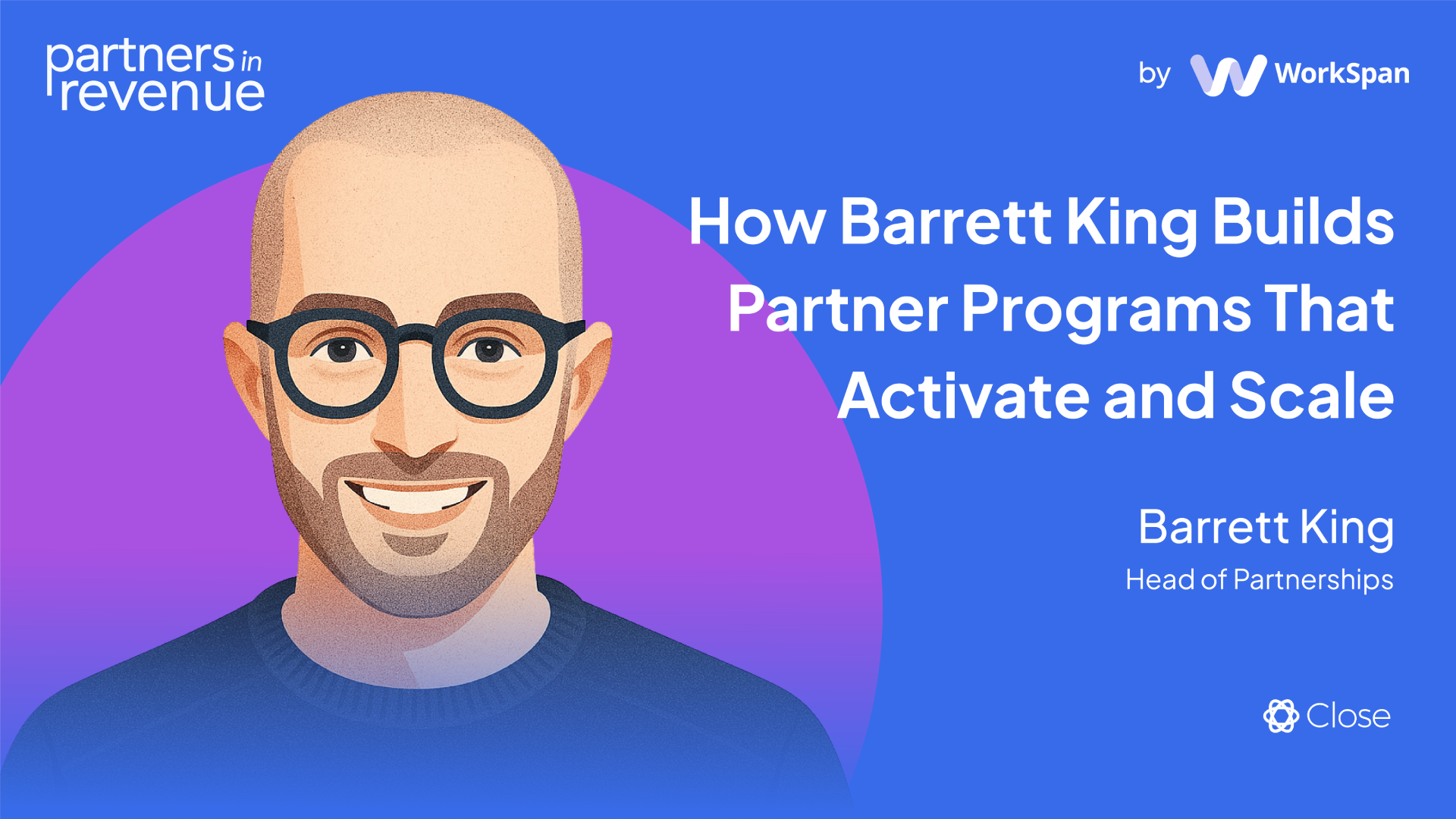 partners in revenue

by WorkSpan

How Barrett King Builds Partner Programs That Activate and Scale

Barrett King
Head of Partnerships

Close